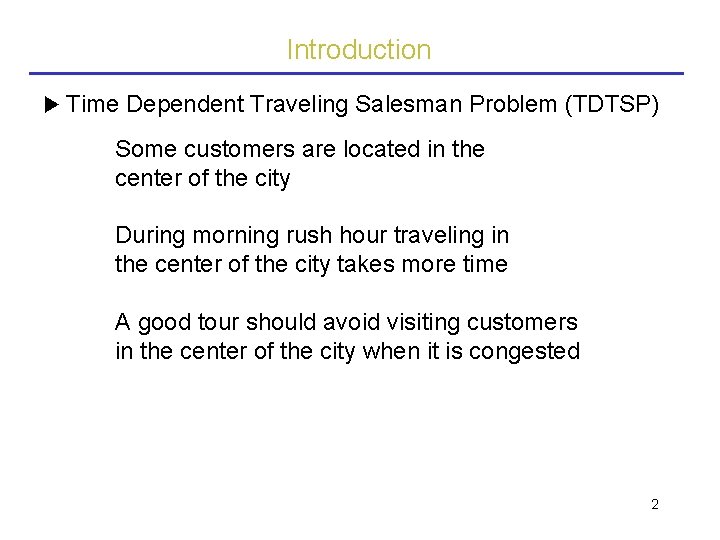 Introduction

▶ Time Dependent Traveling Salesman Problem (TDTSP)

Some customers are located in the center of the city

During morning rush hour traveling in the center of the city takes more time

A good tour should avoid visiting customers in the center of the city when it is congested

2